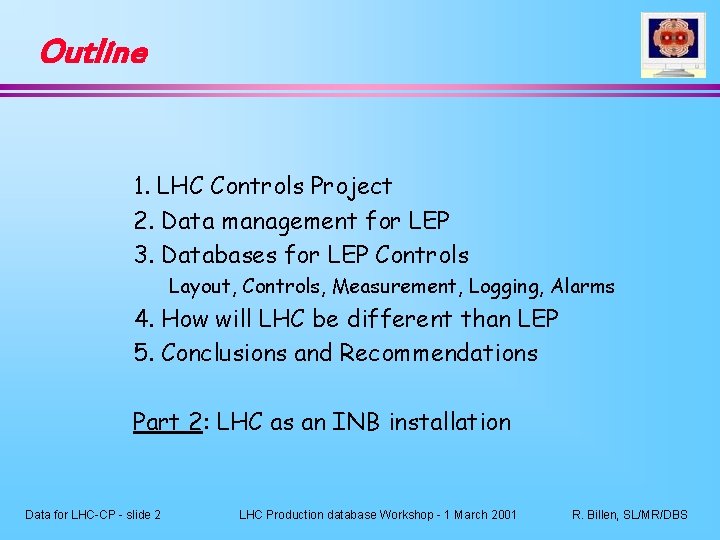 Outline

1. LHC Controls Project
2. Data management for LEP
3. Databases for LEP Controls
Layout, Controls, Measurement, Logging, Alarms
4. How will LHC be different than LEP
5. Conclusions and Recommendations

Part 2: LHC as an INB installation

Data for LHC-CP - slide 2
LHC Production database Workshop - 1 March 2001
R. Billen, SL/MR/DBS